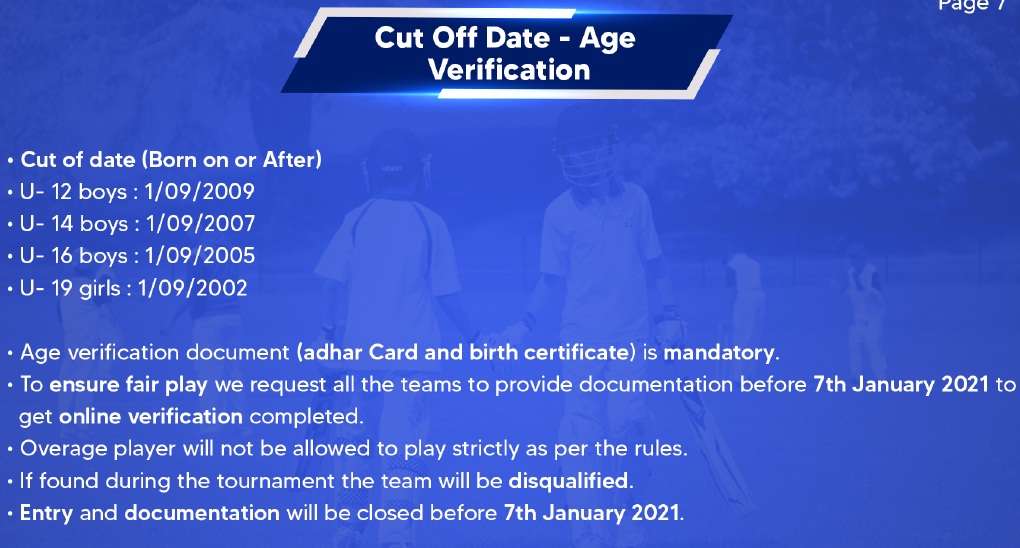 Page 7

Cut Off Date - Age Verification

• Cut of date (Born on or After)
• U- 12 boys : 1/09/2009
• U- 14 boys : 1/09/2007
• U- 16 boys : 1/09/2005
• U- 19 girls : 1/09/2002

• Age verification document (adhar Card and birth certificate) is mandatory.
• To ensure fair play we request all the teams to provide documentation before 7th January 2021 to get online verification completed.
• Overage player will not be allowed to play strictly as per the rules.
• If found during the tournament the team will be disqualified.
• Entry and documentation will be closed before 7th January 2021.